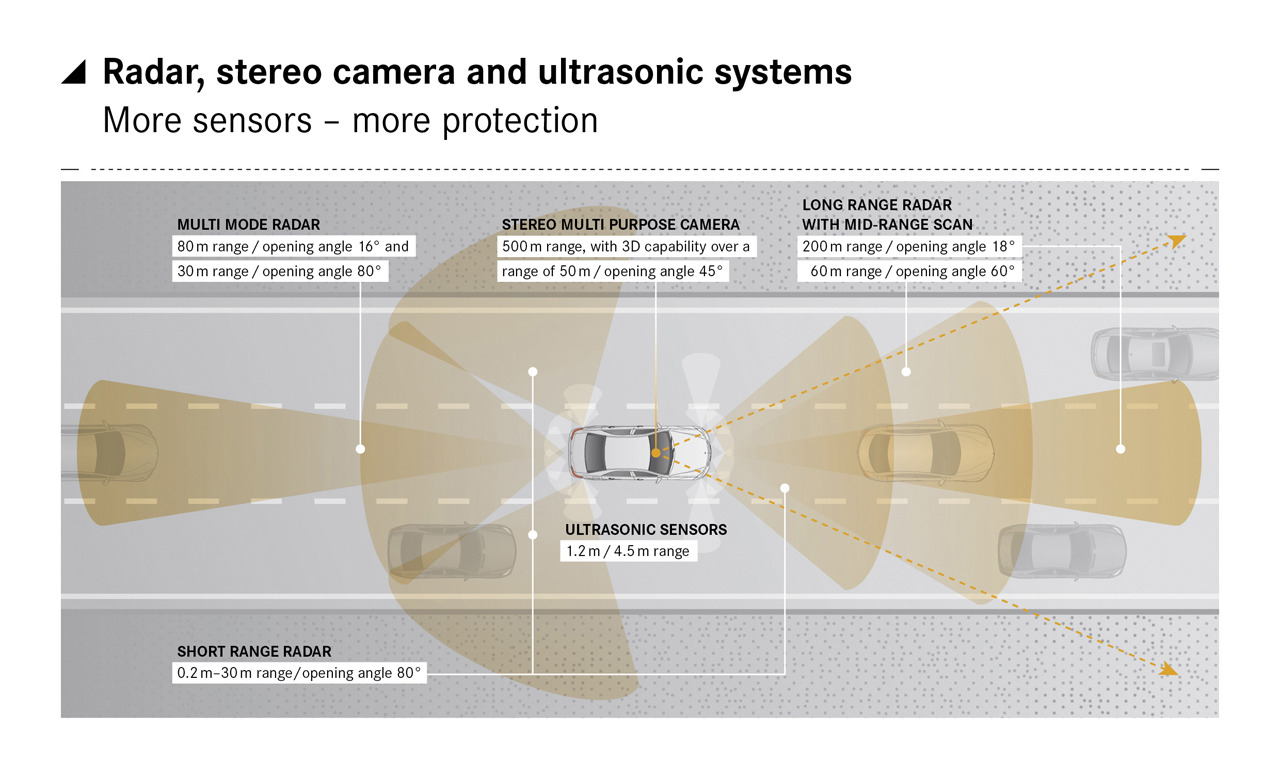 Radar, stereo camera and ultrasonic systems
More sensors – more protection

MULTI MODE RADAR
80 m range / opening angle 16° and
30 m range / opening angle 80°

STEREO MULTI PURPOSE CAMERA
500 m range, with 3D capability over a
range of 50 m / opening angle 45°

LONG RANGE RADAR
WITH MID-RANGE SCAN
200 m range / opening angle 18°
60 m range / opening angle 60°

ULTRASONIC SENSORS
1.2 m / 4.5 m range

SHORT RANGE RADAR
0.2 m–30 m range/opening angle 80°